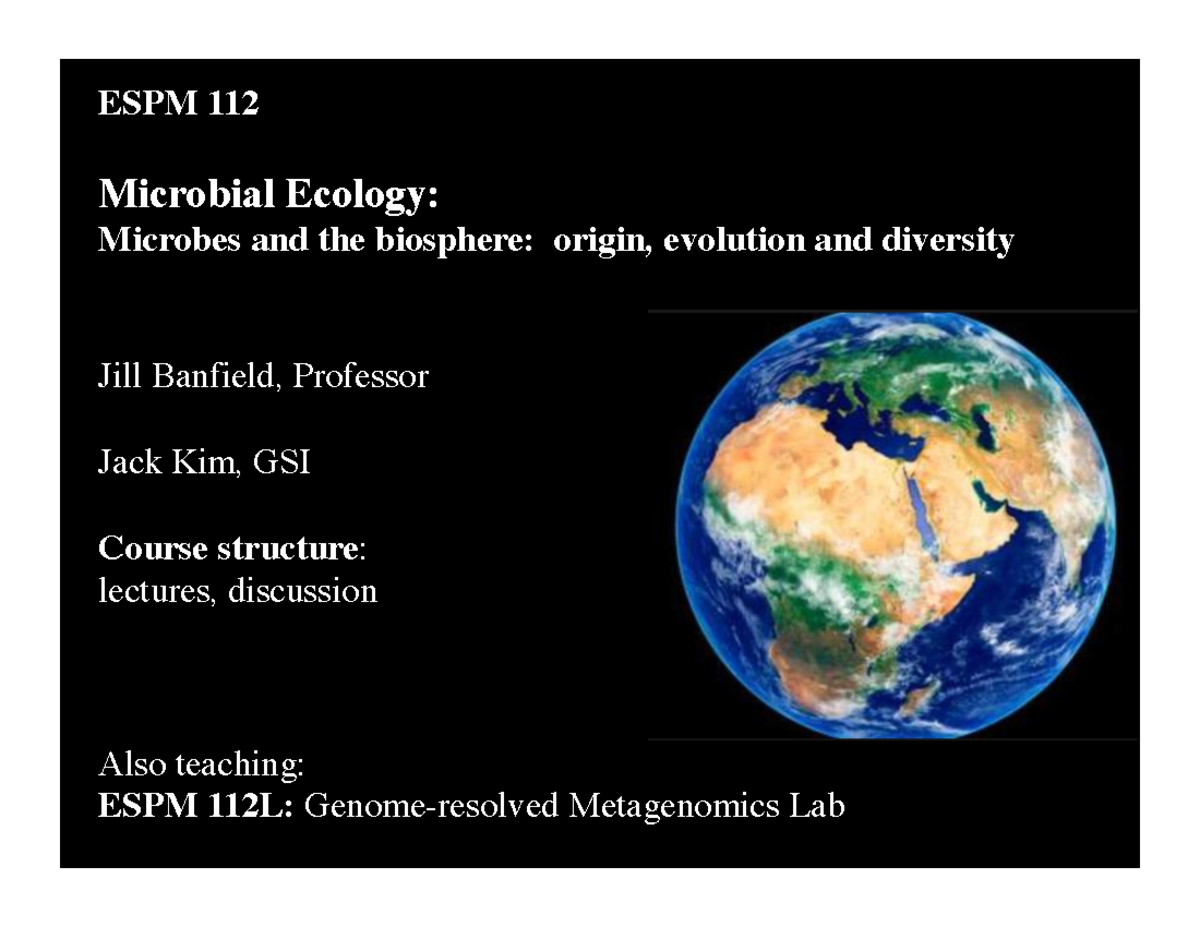 ESPM 112

Microbial Ecology:
Microbes and the biosphere: origin, evolution and diversity

Jill Banfield, Professor

Jack Kim, GSI

Course structure:
lectures, discussion

Also teaching:
ESPM 112L: Genome-resolved Metagenomics Lab